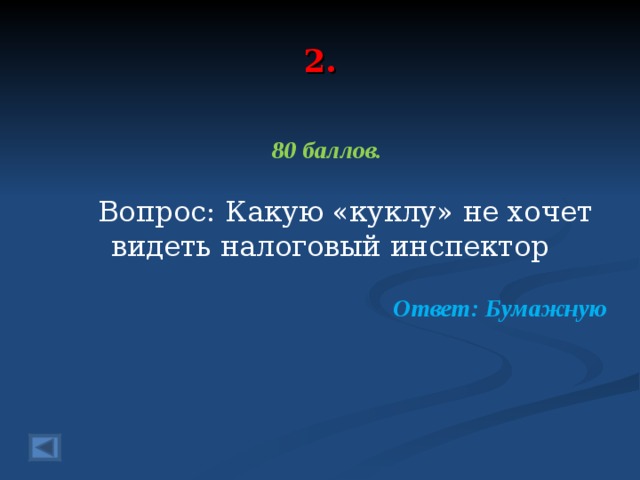 2.

80 баллов.

Вопрос: Какую «куклу» не хочет видеть налоговый инспектор

Ответ: Бумажную